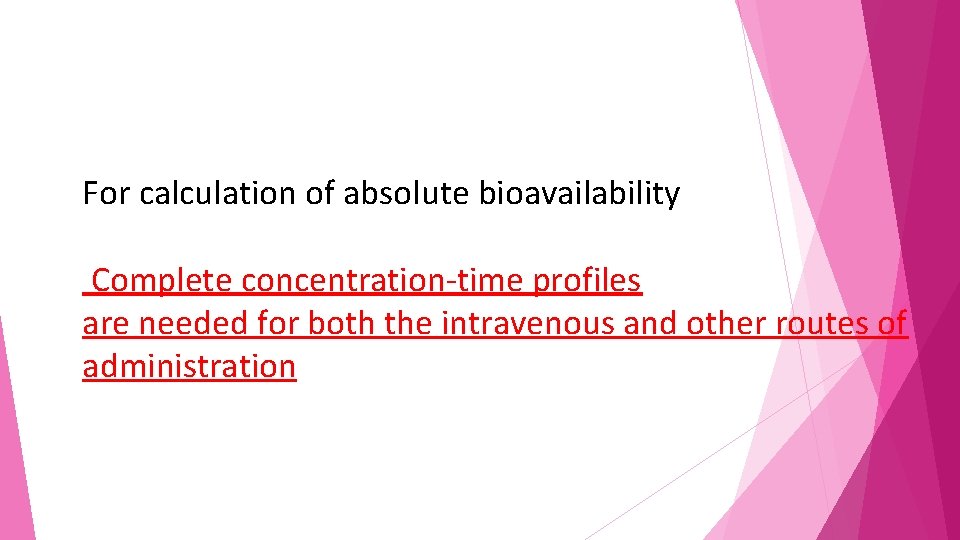 For calculation of absolute bioavailability

Complete concentration-time profiles are needed for both the intravenous and other routes of administration